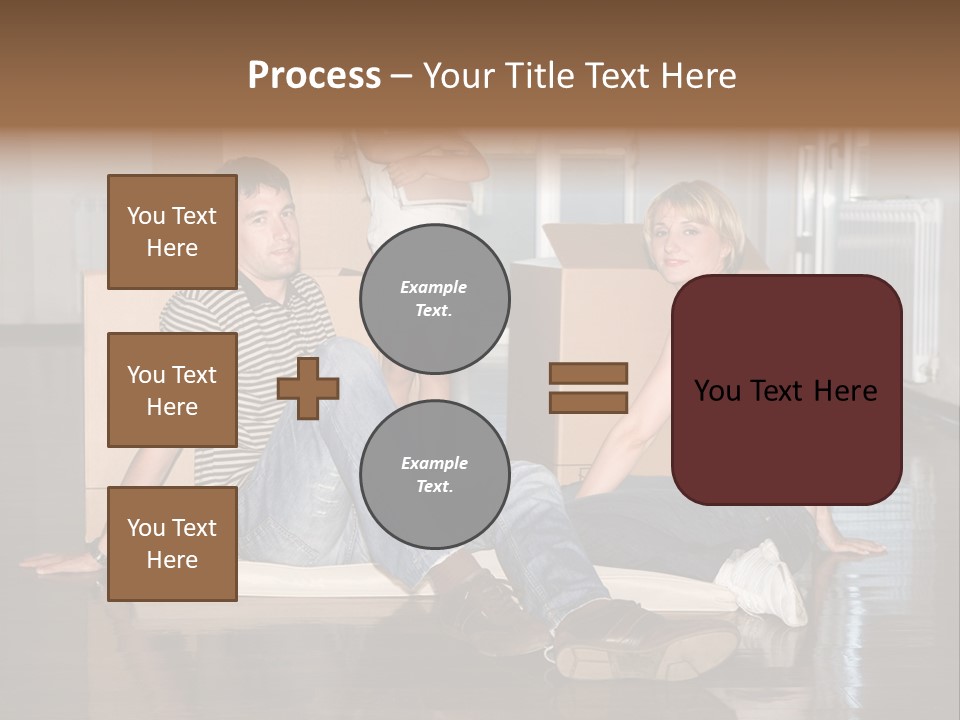 Process – Your Title Text Here

You Text Here

You Text Here

You Text Here

Example Text.

Example Text.

You Text Here